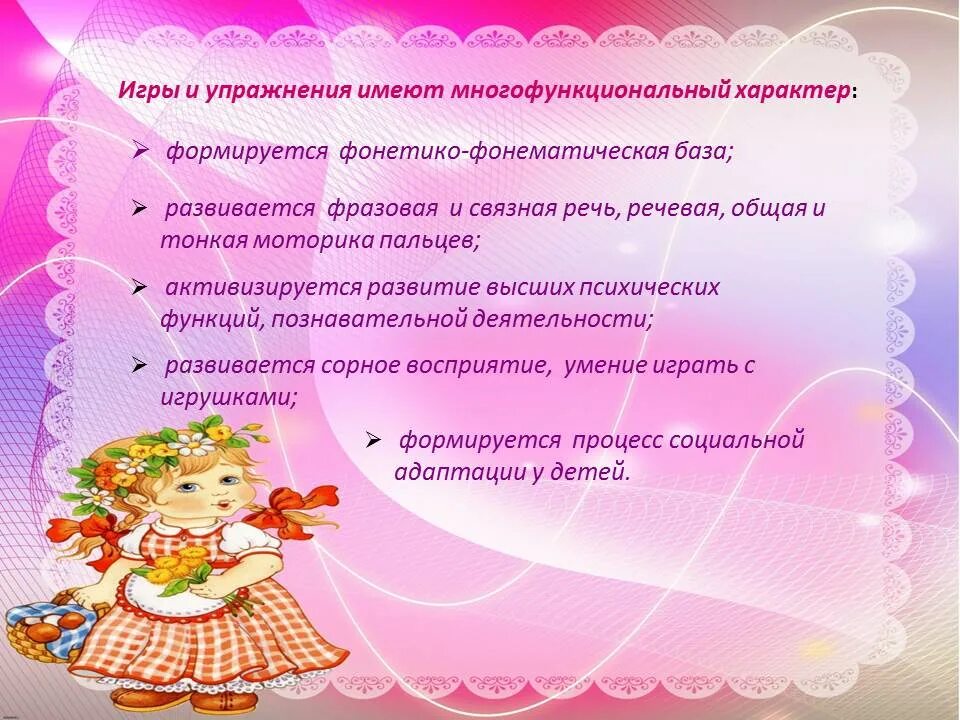 Игры и упражнения имеют многофункциональный характер:

➢ формируется фонетико-фонематическая база;

➢ развивается фразовая и связная речь, речевая, общая и тонкая моторика пальцев;

➢ активизируется развитие высших психических функций, познавательной деятельности;

➢ развивается сорное восприятие, умение играть с игрушками;

➢ формируется процесс социальной адаптации у детей.